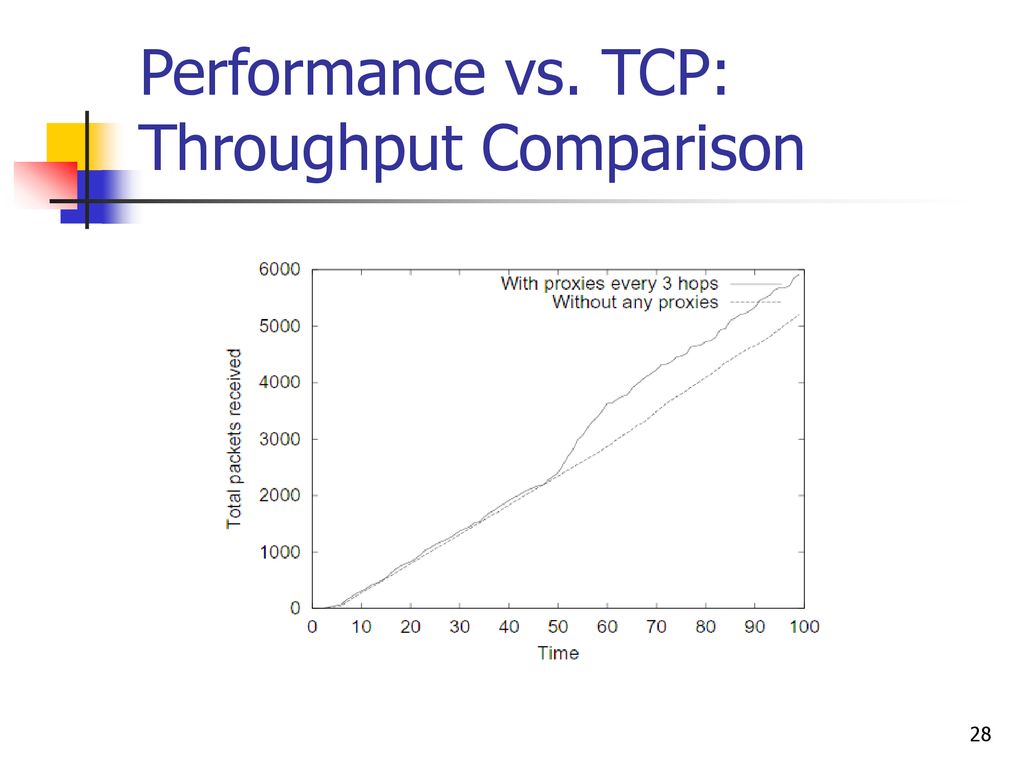 Performance vs. TCP: Throughput Comparison

With proxies every 3 hops
Without any proxies

Total packets received

6000
5000
4000
3000
2000
1000
0

0 10 20 30 40 50 60 70 80 90 100

Time

28